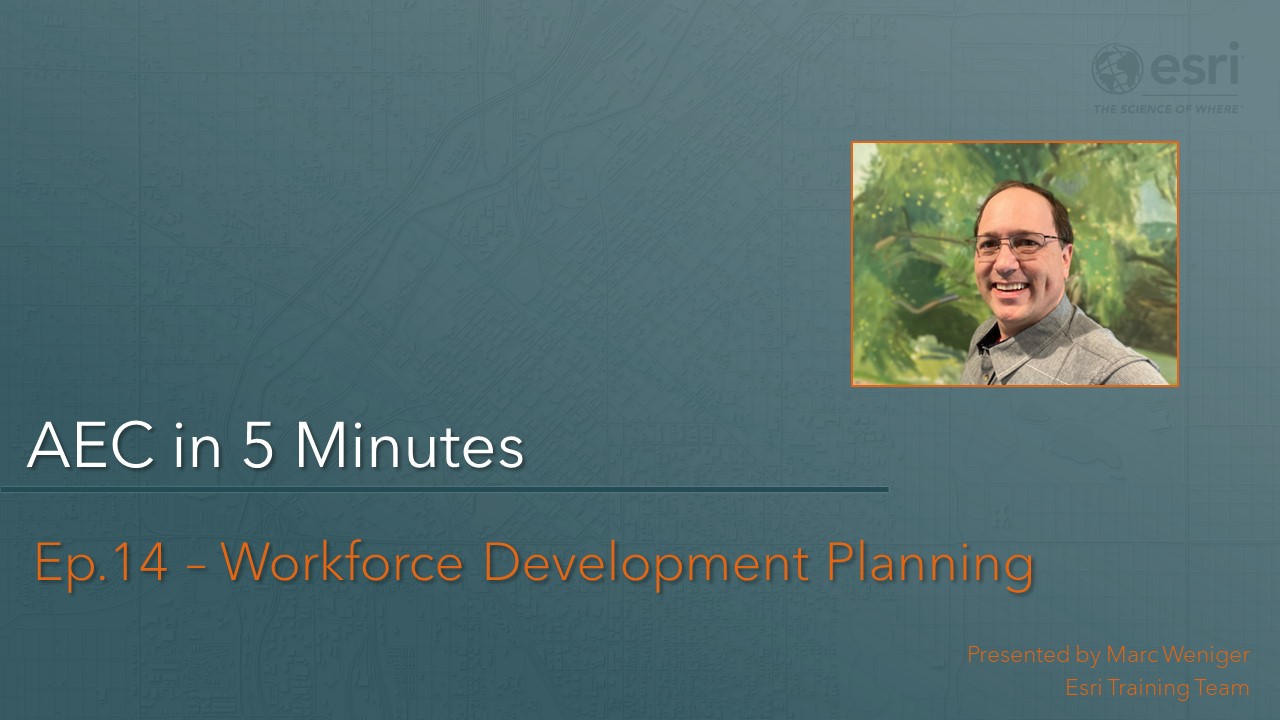 esri
THE SCIENCE OF WHERE

AEC in 5 Minutes

Ep.14 – Workforce Development Planning

Presented by Marc Weniger
Esri Training Team